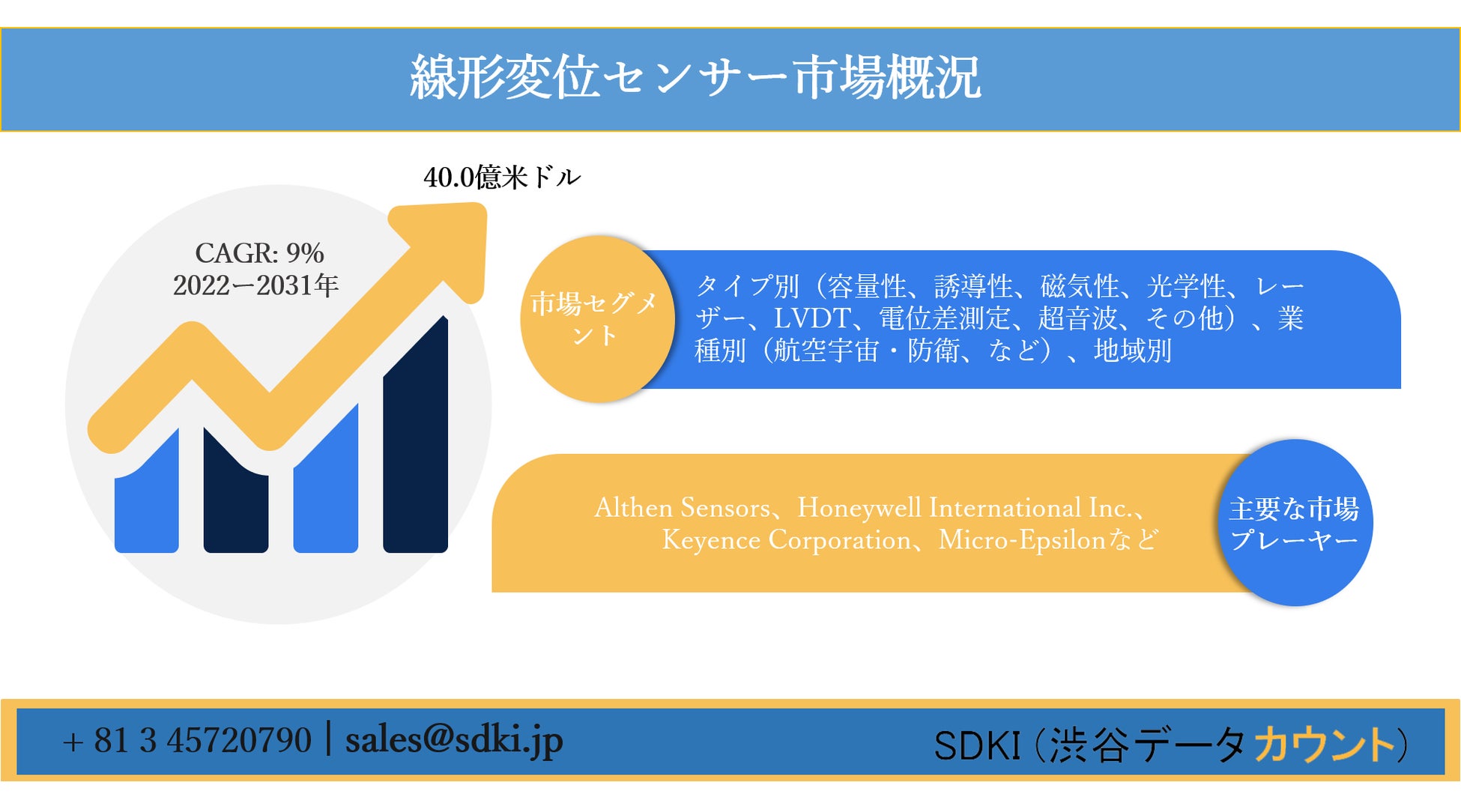 線形変位センサー市場概況

40.0億米ドル

CAGR: 9%
2022ー2031年

市場セグメント

タイプ別（容量性、誘導性、磁気性、光学性、レーザー、LVDT、電位差測定、超音波、その他）、業種別（航空宇宙・防衛、など）、地域別

Althen Sensors、Honeywell International Inc.、Keyence Corporation、Micro-Epsilonなど

主要な市場プレーヤー

+ 81 3 45720790 | sales@sdki.jp

SDKI（渋谷データカウント）